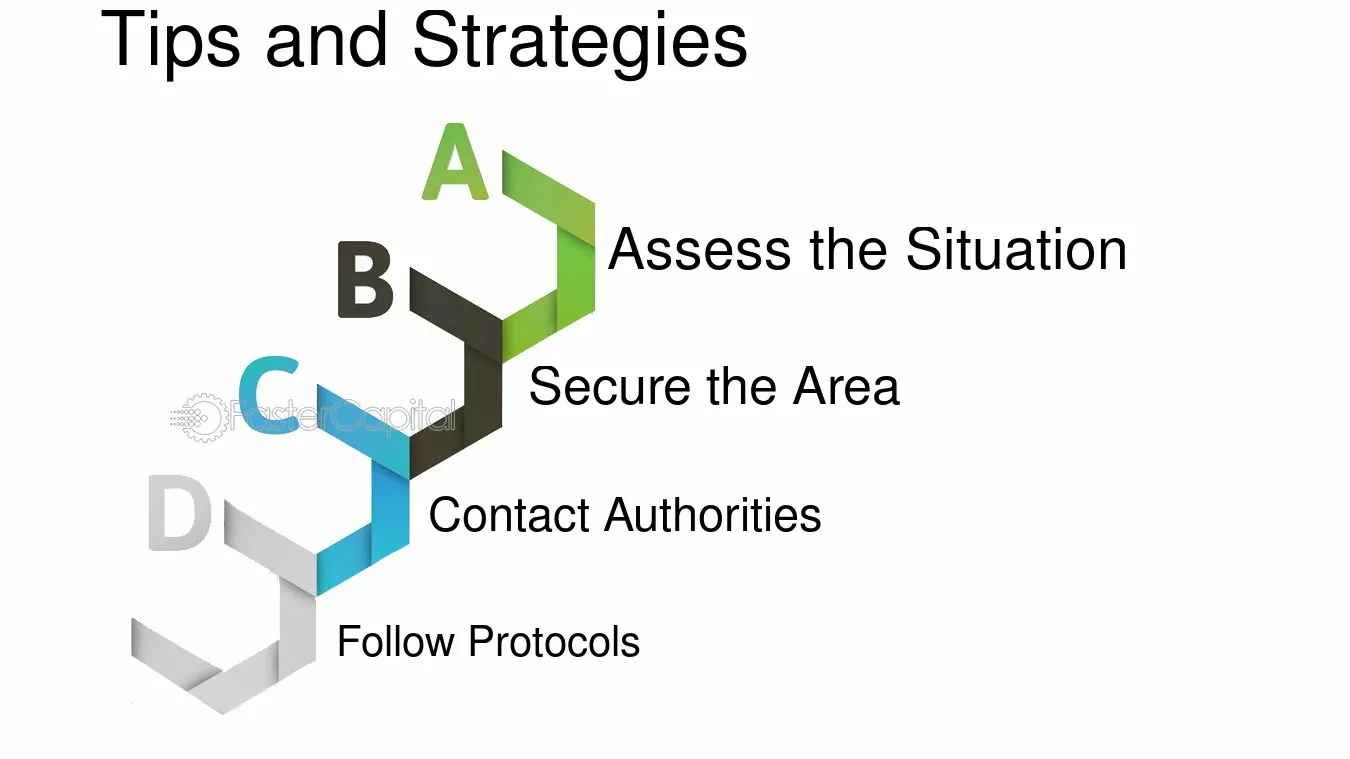 Tips and Strategies

A

Assess the Situation

B

Secure the Area

C

FasterCapital

Contact Authorities

D

Follow Protocols